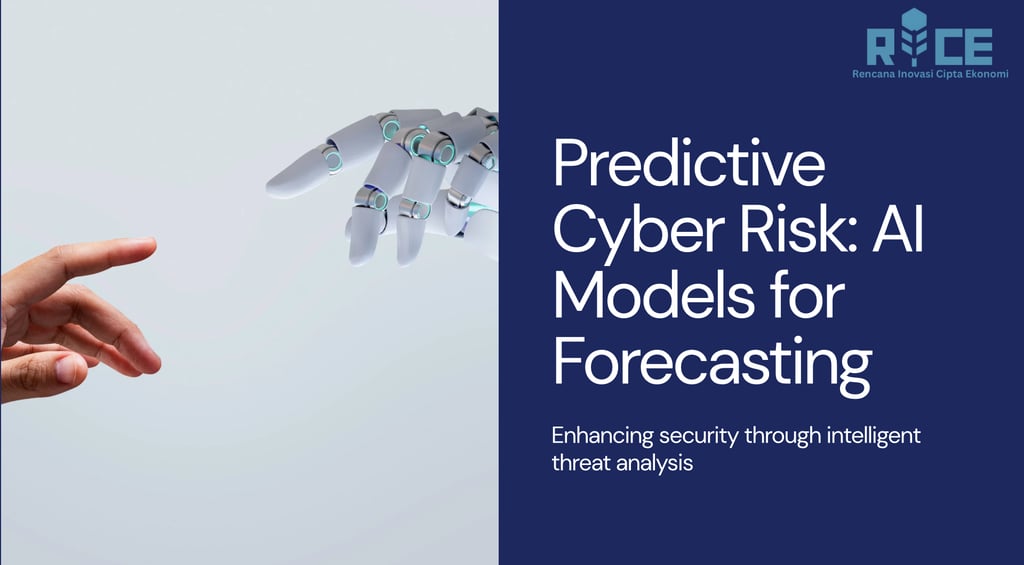 RICE
Rencana Inovasi Cipta Ekonomi

Predictive Cyber Risk: AI Models for Forecasting

Enhancing security through intelligent threat analysis